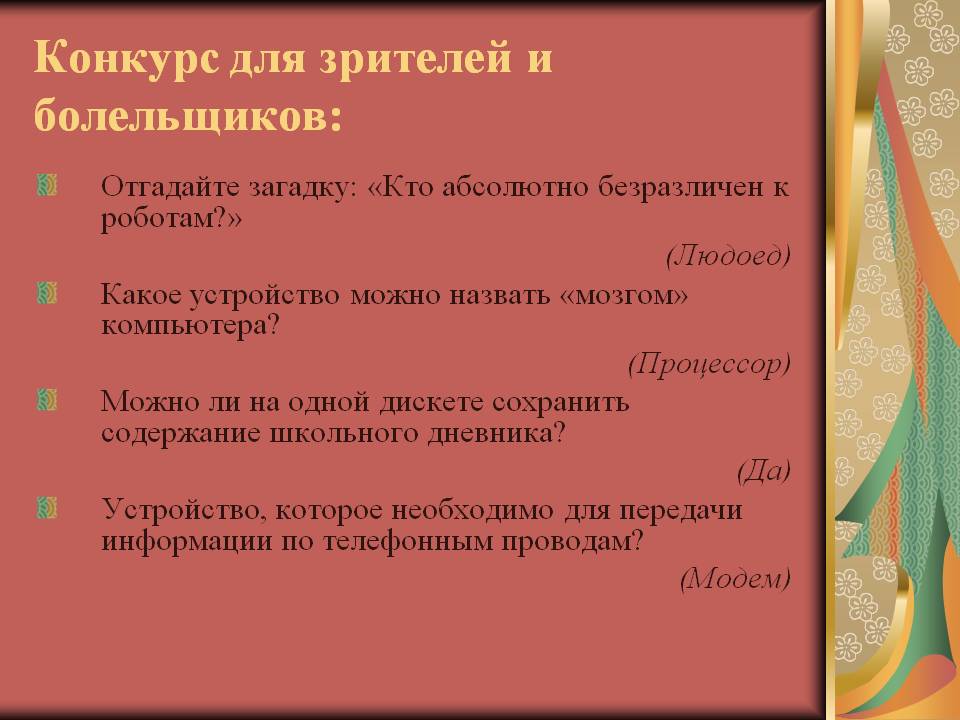 Конкурс для зрителей и болельщиков:

Отгадайте загадку: «Кто абсолютно безразличен к роботам?»

(Людоед)

Какое устройство можно назвать «мозгом» компьютера?

(Процессор)

Можно ли на одной дискете сохранить содержание школьного дневника?

(Да)

Устройство, которое необходимо для передачи информации по телефонным проводам?

(Модем)